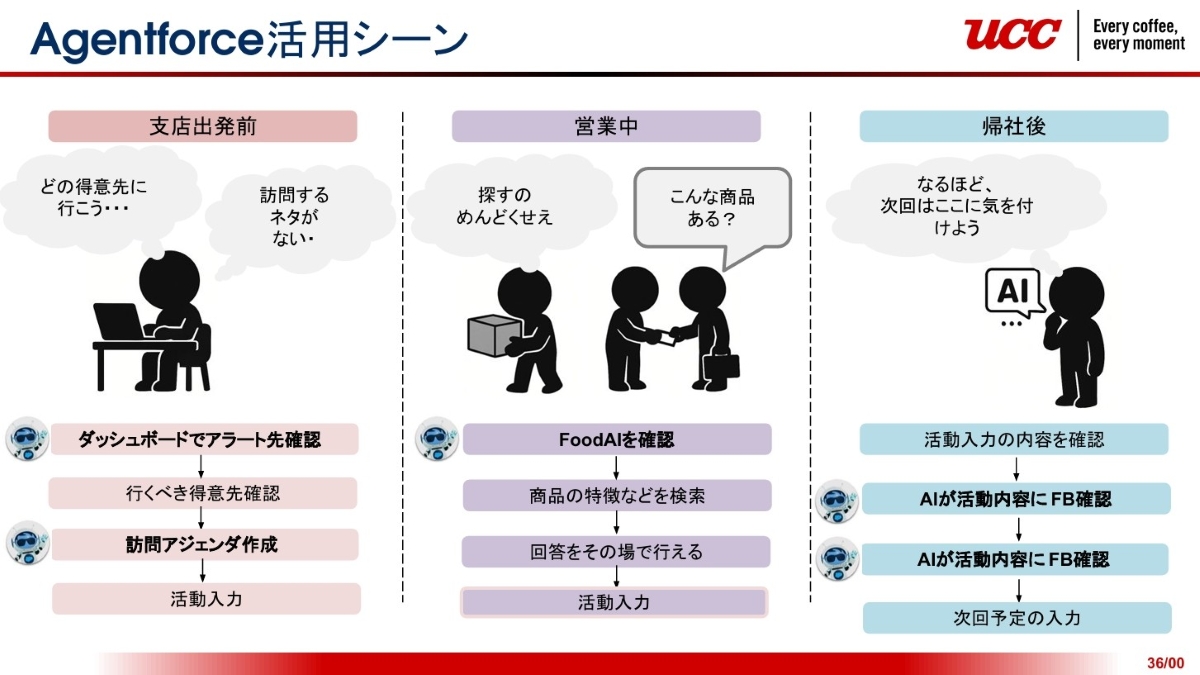 Agentforce活用シーン

UCC Every coffee, every moment

支店出発前

どの得意先に行こう・・・

訪問するネタがない・

ダッシュボードでアラート先確認

行くべき得意先確認

訪問アジェンダ作成

活動入力

営業中

探すのめんどくせえ

こんな商品ある？

FoodAIを確認

商品の特徴などを検索

回答をその場で行える

活動入力

帰社後

なるほど、次回はここに気を付けよう

AI

活動入力の内容を確認

AIが活動内容にFB確認

AIが活動内容にFB確認

次回予定の入力

36/00